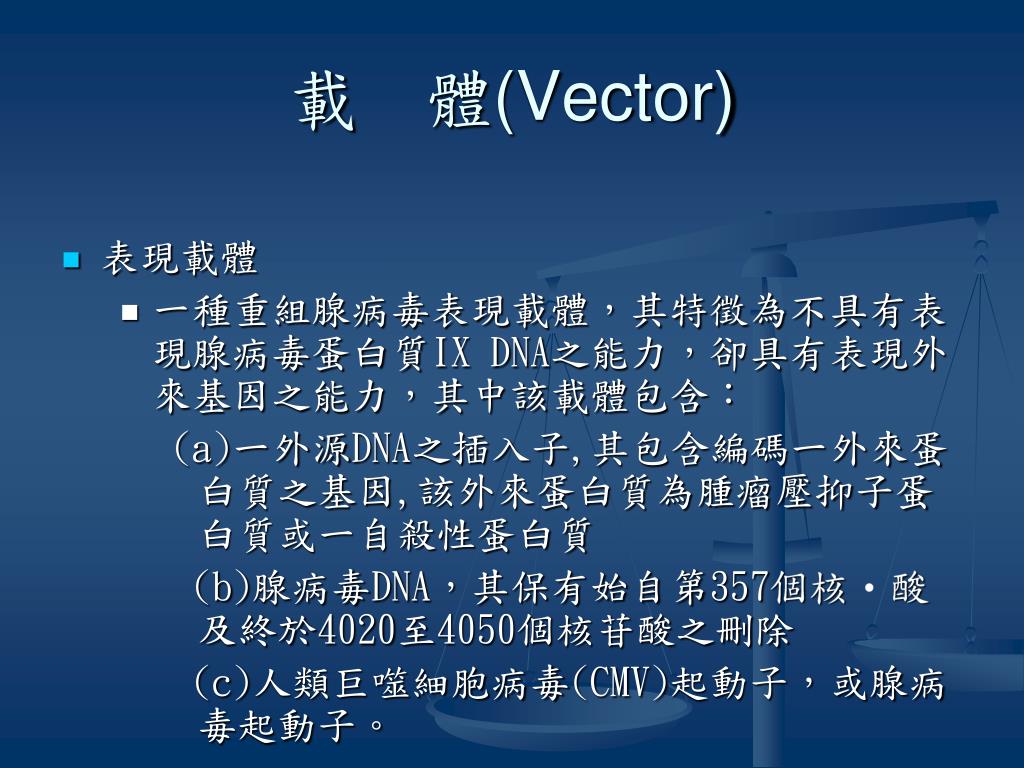 載　體(Vector)

表現載體

一種重組腺病毒表現載體，其特徵為不具有表現腺病毒蛋白質IX DNA之能力，卻具有表現外來基因之能力，其中該載體包含：

(a)一外源DNA之插入子,其包含編碼一外來蛋白質之基因,該外來蛋白質為腫瘤壓抑子蛋白質或一自殺性蛋白質

(b)腺病毒DNA，其保有始自第357個核・酸及終於4020至4050個核苷酸之刪除

(c)人類巨噬細胞病毒(CMV)起動子，或腺病毒起動子。